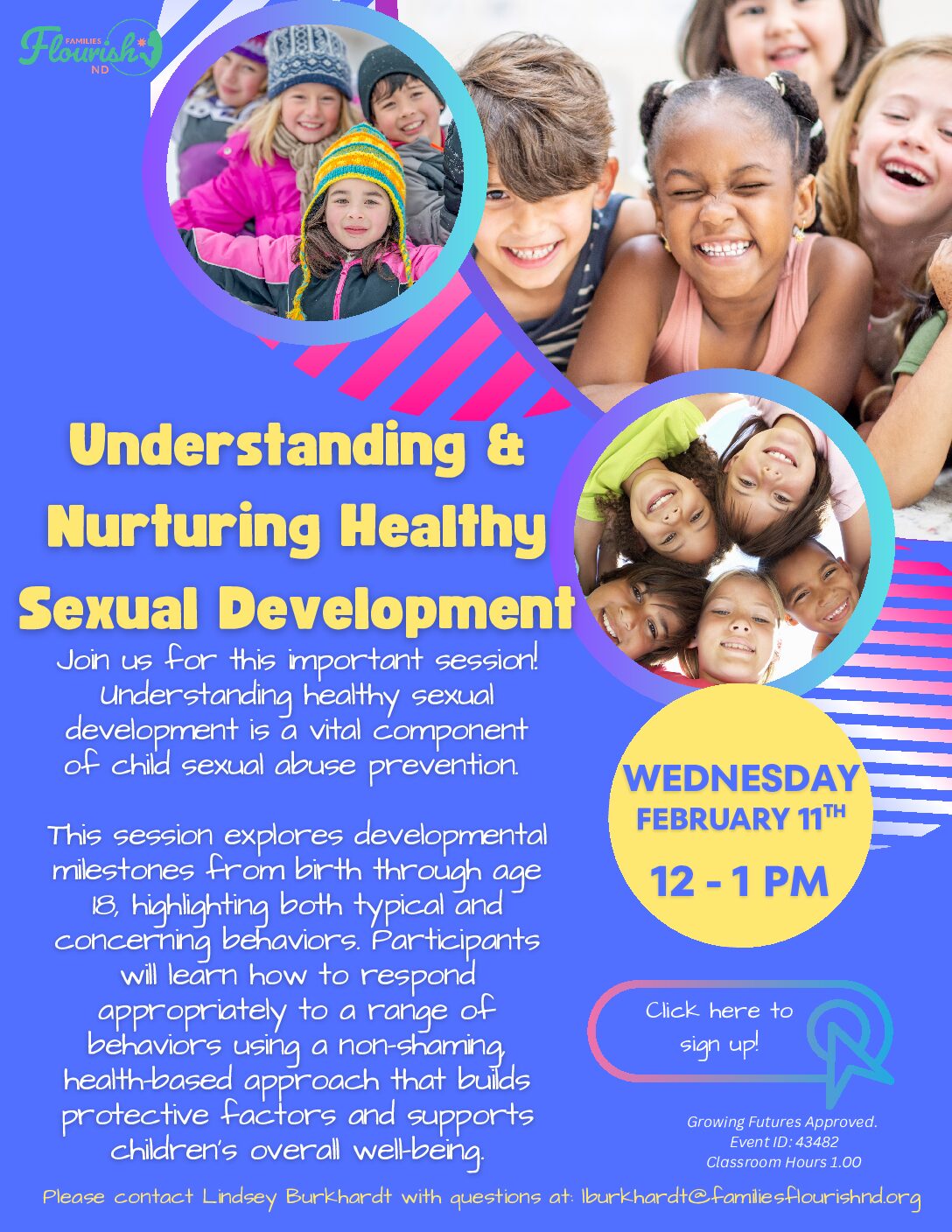 FAMILIES Flourish ND

Understanding & Nurturing Healthy Sexual Development

Join us for this important session! Understanding healthy sexual development is a vital component of child sexual abuse prevention.

This session explores developmental milestones from birth through age 18, highlighting both typical and concerning behaviors. Participants will learn how to respond appropriately to a range of behaviors using a non-shaming, health-based approach that builds protective factors and supports children's overall well-being.

WEDNESDAY
FEBRUARY 11$^{TH}$
12 - 1 PM

Click here to sign up!

Growing Futures Approved.
Event ID: 43482
Classroom Hours 1.00

Please contact Lindsey Burkhardt with questions at: lburkhardt@familiesflourishnd.org